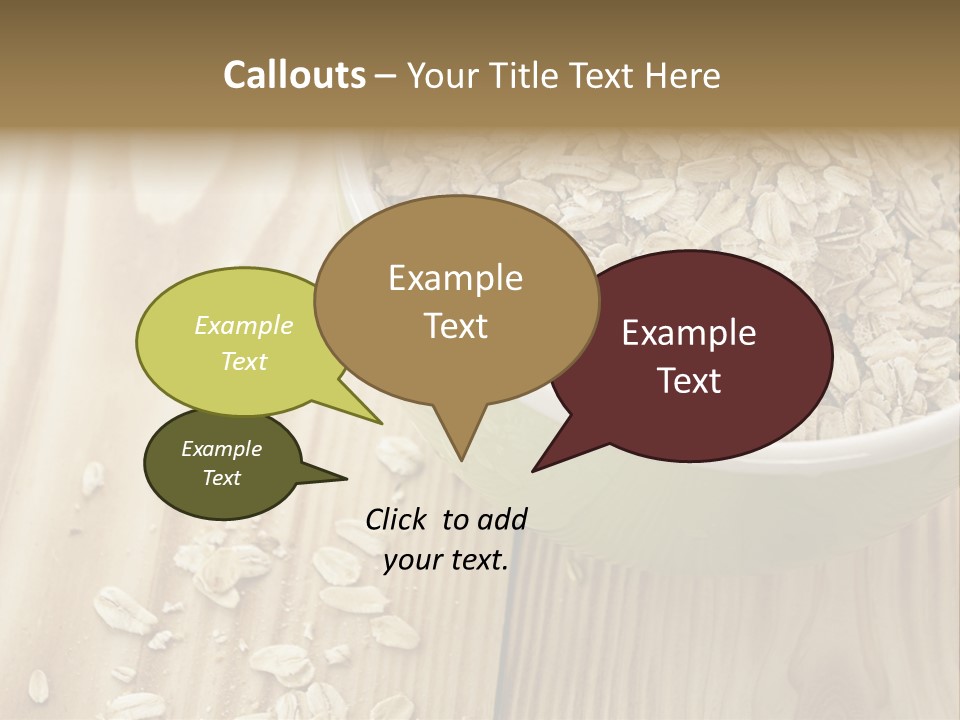 Callouts – Your Title Text Here

Example Text

Example Text

Example Text

Example Text

Click to add your text.